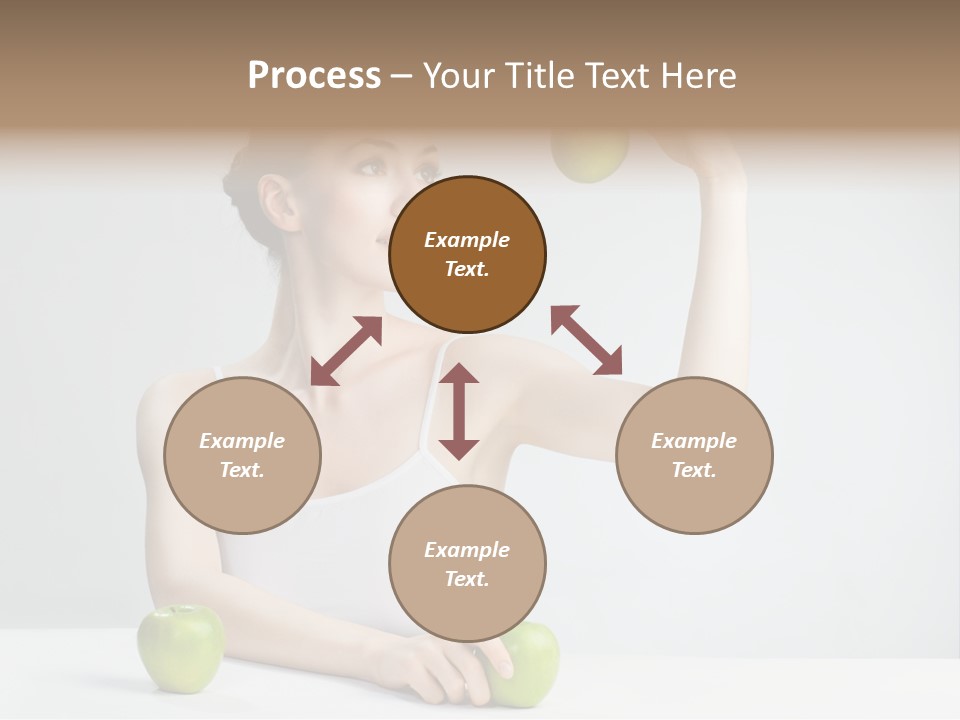 Process – Your Title Text Here

Example Text.

Example Text.

Example Text.

Example Text.